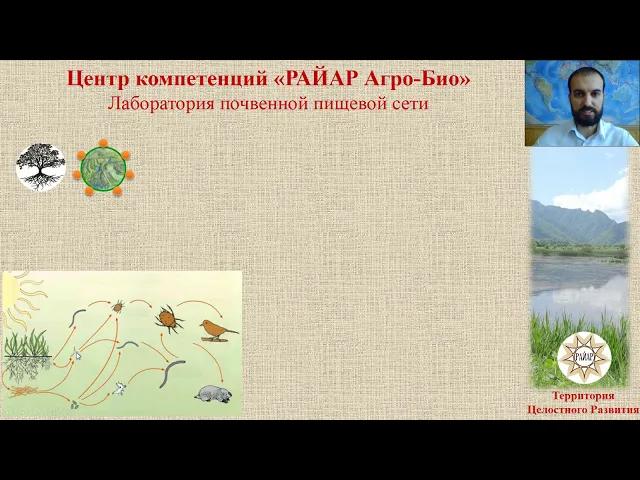 Центр компетенций «РАЙАР Агро-Био»
Лаборатория почвенной пищевой сети

РАЙАР

Территория
Целостного Развития